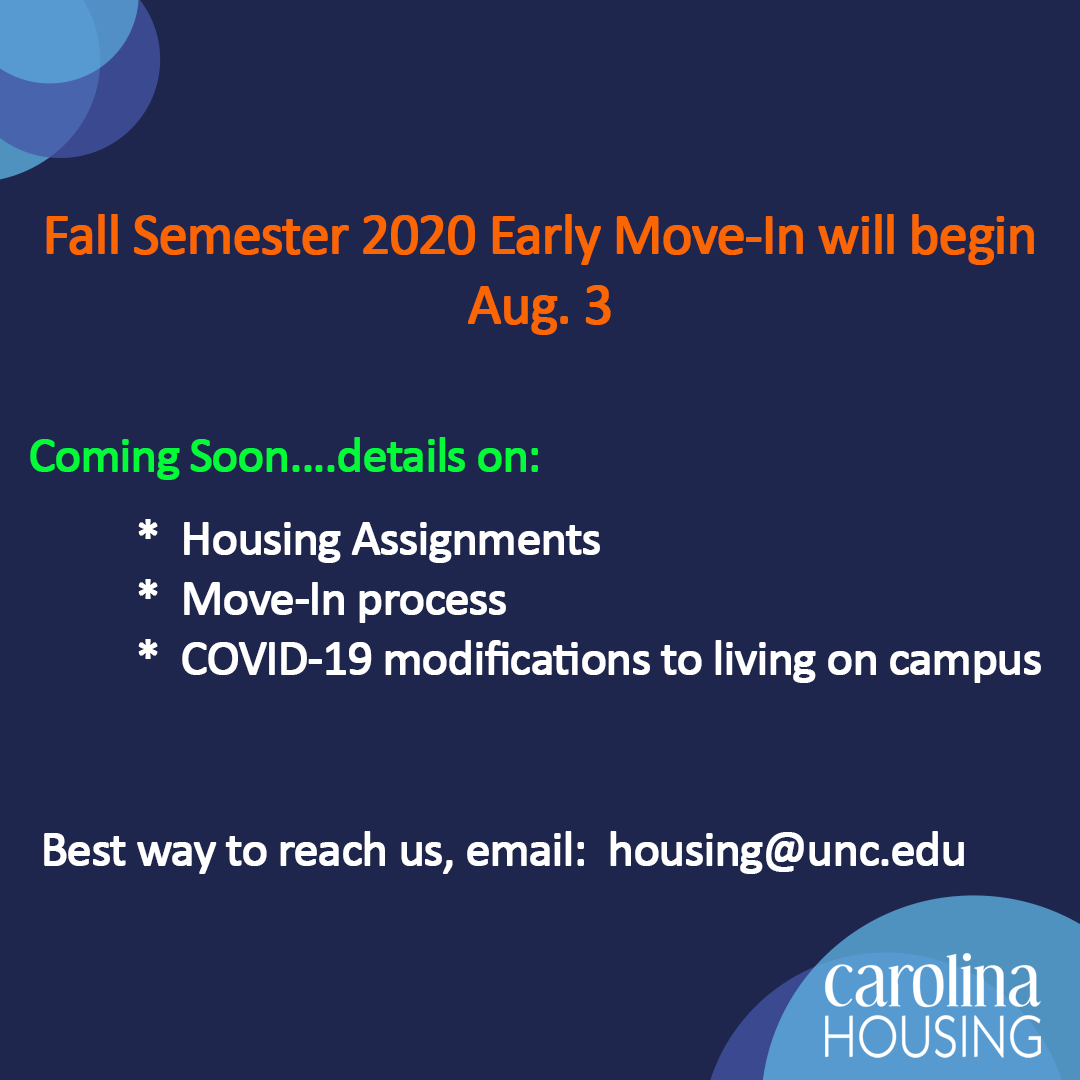 Fall Semester 2020 Early Move-In will begin Aug. 3

Coming Soon....details on:

* Housing Assignments
* Move-In process
* COVID-19 modifications to living on campus

Best way to reach us, email: housing@unc.edu

carolina
HOUSING